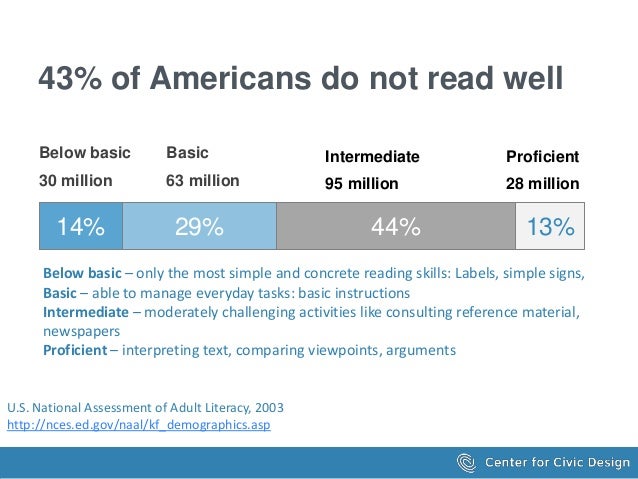 43% of Americans do not read well

Below basic
30 million

Basic
63 million

Intermediate
95 million

Proficient
28 million

14%

29%

44%

13%

Below basic – only the most simple and concrete reading skills: Labels, simple signs,
Basic – able to manage everyday tasks: basic instructions
Intermediate – moderately challenging activities like consulting reference material, newspapers
Proficient – interpreting text, comparing viewpoints, arguments

U.S. National Assessment of Adult Literacy, 2003
http://nces.ed.gov/naal/kf_demographics.asp

Center for Civic Design